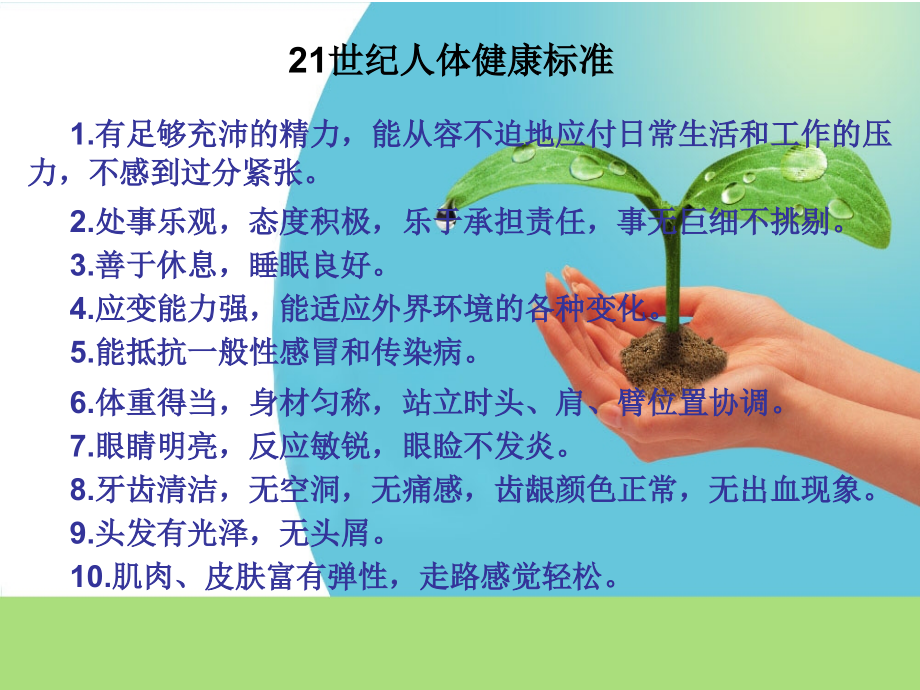 21世纪人体健康标准

1.有足够充沛的精力，能从容不迫地应付日常生活和工作的压力，不感到过分紧张。

2.处事乐观，态度积极，乐于承担责任，事无巨细不挑剔。

3.善于休息，睡眠良好。

4.应变能力强，能适应外界环境的各种变化。

5.能抵抗一般性感冒和传染病。

6.体重得当，身材匀称，站立时头、肩、臂位置协调。

7.眼睛明亮，反应敏锐，眼睑不发炎。

8.牙齿清洁，无空洞，无痛感，齿龈颜色正常，无出血现象。

9.头发有光泽，无头屑。

10.肌肉、皮肤富有弹性，走路感觉轻松。